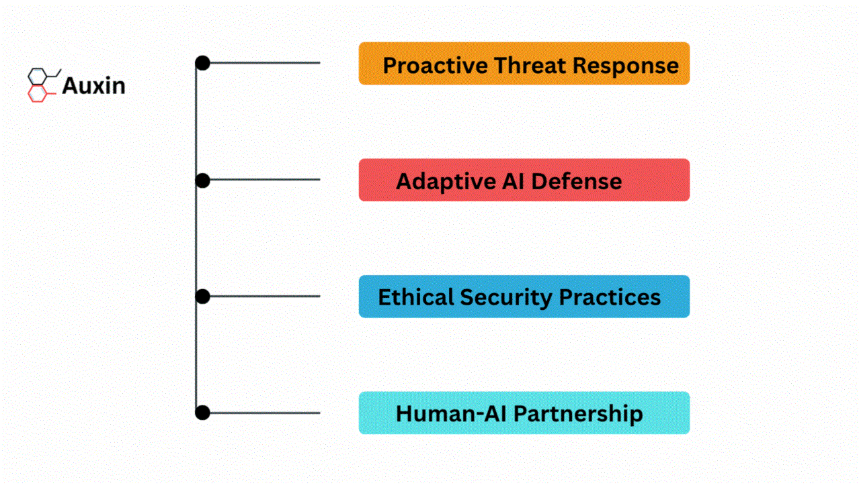 Auxin

Proactive Threat Response

Adaptive AI Defense

Ethical Security Practices

Human-AI Partnership